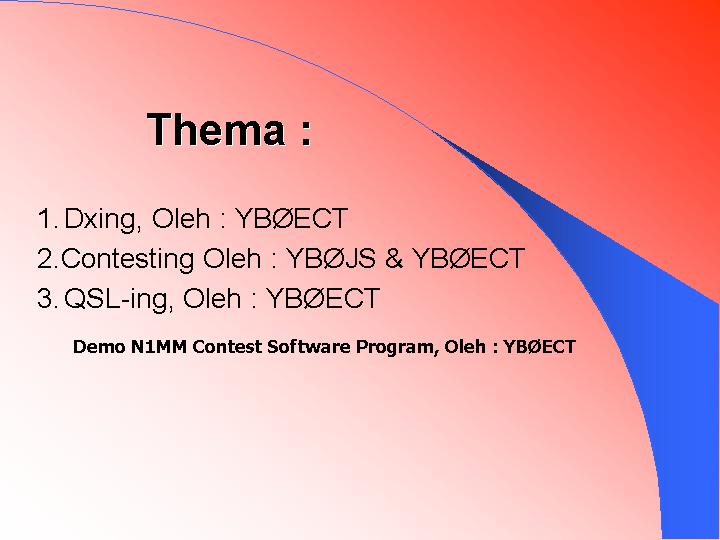 Thema :

1. Dxing, Oleh : YBØECT
2. Contesting Oleh : YBØJS & YBØECT
3. QSL-ing, Oleh : YBØECT

Demo N1MM Contest Software Program, Oleh : YBØECT